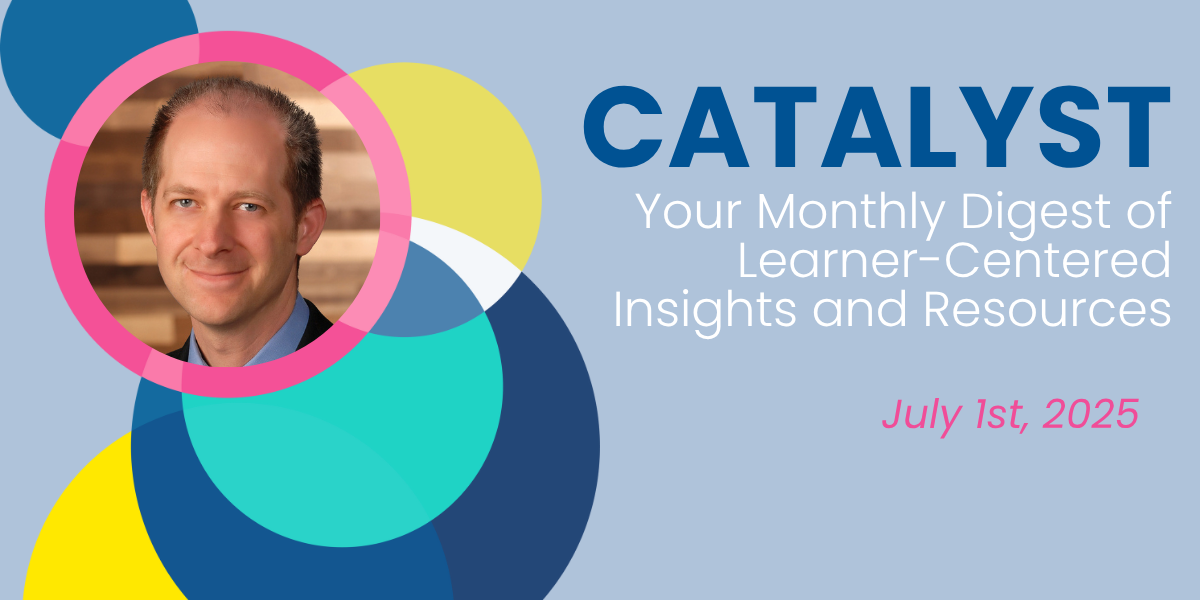 CATALYST
Your Monthly Digest of Learner-Centered Insights and Resources

July 1st, 2025